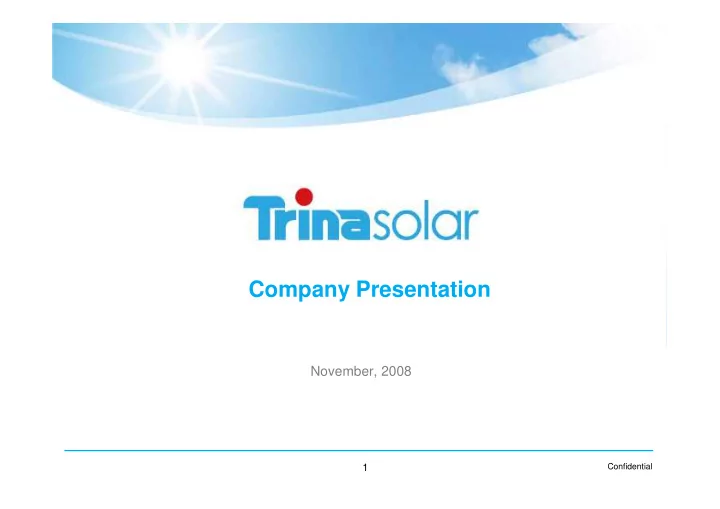 Trinasolar

Company Presentation

November, 2008

1

Confidential